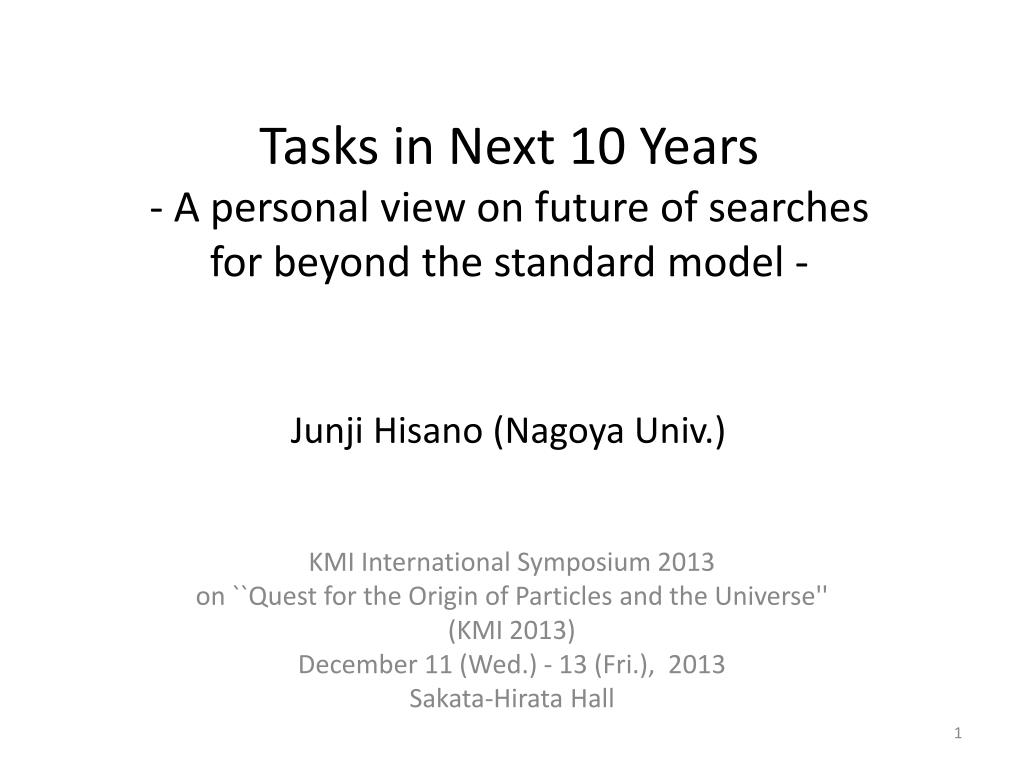 Tasks in Next 10 Years
- A personal view on future of searches for beyond the standard model -

Junji Hisano (Nagoya Univ.)

KMI International Symposium 2013
on ``Quest for the Origin of Particles and the Universe''
(KMI 2013)
December 11 (Wed.) - 13 (Fri.), 2013
Sakata-Hirata Hall

1